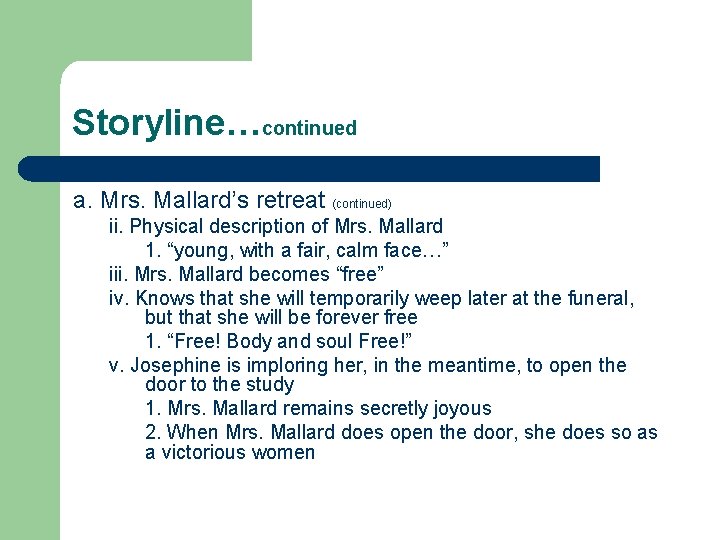 Storyline…continued

a. Mrs. Mallard’s retreat (continued)

ii. Physical description of Mrs. Mallard

1. “young, with a fair, calm face…”

iii. Mrs. Mallard becomes “free”

iv. Knows that she will temporarily weep later at the funeral, but that she will be forever free

1. “Free! Body and soul Free!”

v. Josephine is imploring her, in the meantime, to open the door to the study

1. Mrs. Mallard remains secretly joyous

2. When Mrs. Mallard does open the door, she does so as a victorious women